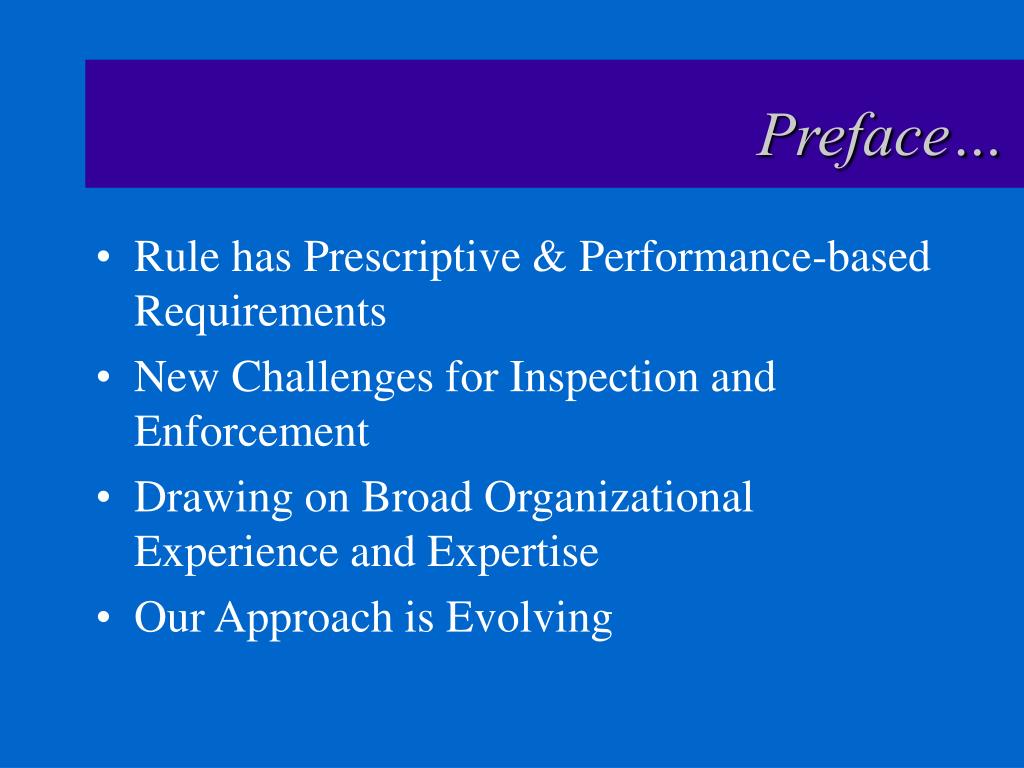 Preface…

• Rule has Prescriptive & Performance-based Requirements
• New Challenges for Inspection and Enforcement
• Drawing on Broad Organizational Experience and Expertise
• Our Approach is Evolving